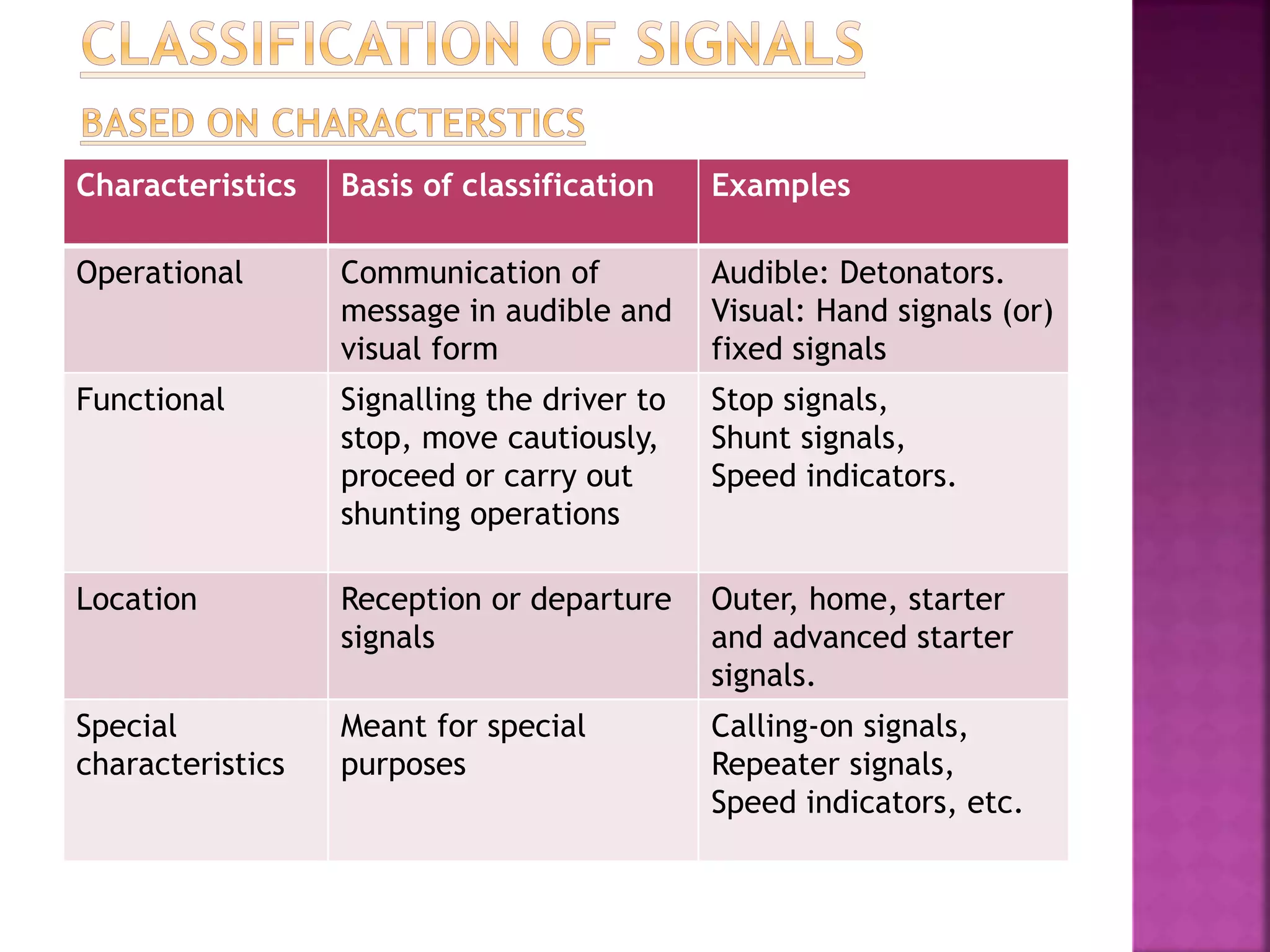 CLASSIFICATION OF SIGNALS

BASED ON CHARACTERSTICS

| Characteristics | Basis of classification | Examples |
|---|---|---|
| Operational | Communication of message in audible and visual form | Audible: Detonators. Visual: Hand signals (or) fixed signals |
| Functional | Signalling the driver to stop, move cautiously, proceed or carry out shunting operations | Stop signals, Shunt signals, Speed indicators. |
| Location | Reception or departure signals | Outer, home, starter and advanced starter signals. |
| Special characteristics | Meant for special purposes | Calling-on signals, Repeater signals, Speed indicators, etc. |